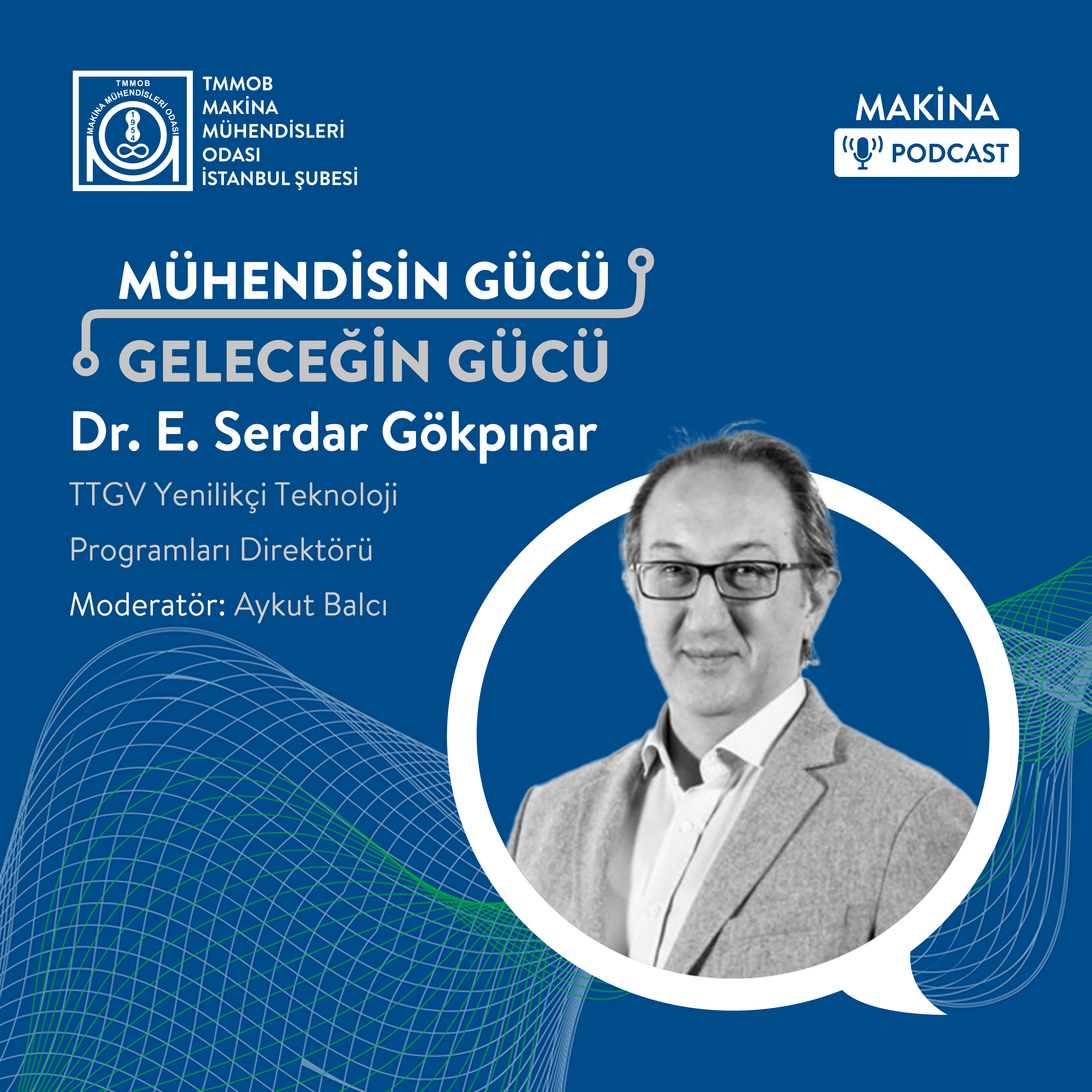 TMMOB
MAKİNA MÜHENDİSLERİ ODASI
1954

TMMOB
MAKİNA
MÜHENDİSLERİ
ODASI
İSTANBUL ŞUBESİ

MAKİNA
PODCAST

MÜHENDİSİN GÜCÜ
GELECEĞİN GÜCÜ

Dr. E. Serdar Gökpınar

TTGV Yenilikçi Teknoloji Programları Direktörü

Moderatör: Aykut Balcı